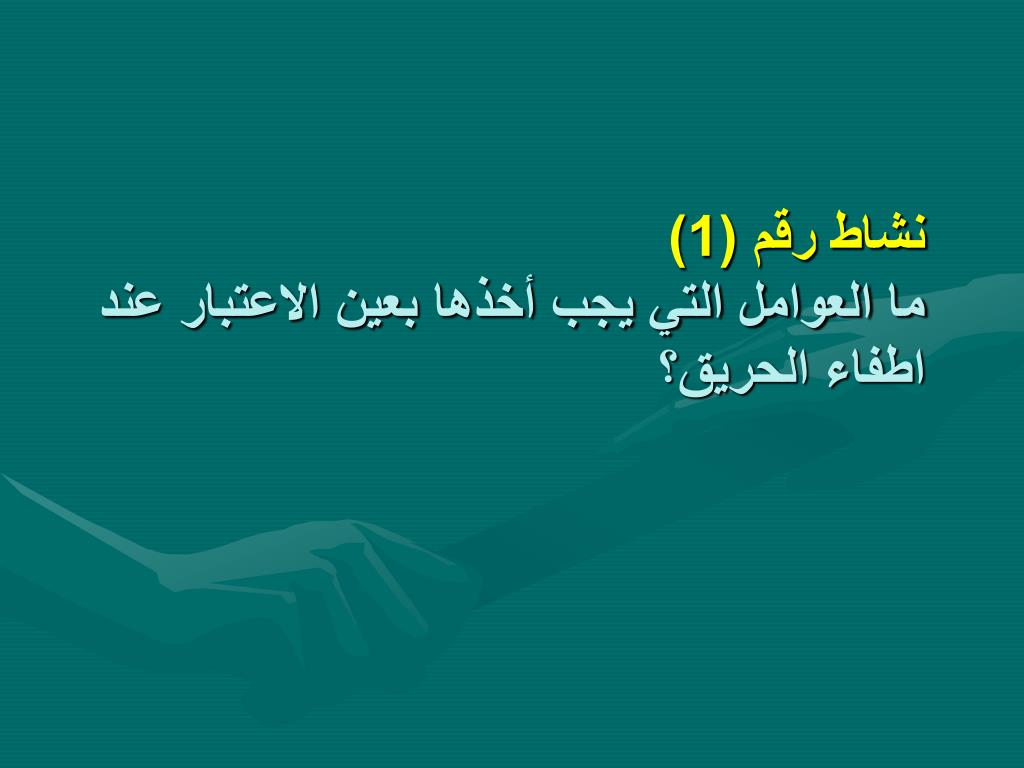 نشاط رقم (1)
ما العوامل التي يجب أخذها بعين الاعتبار عند اطفاء الحريق؟